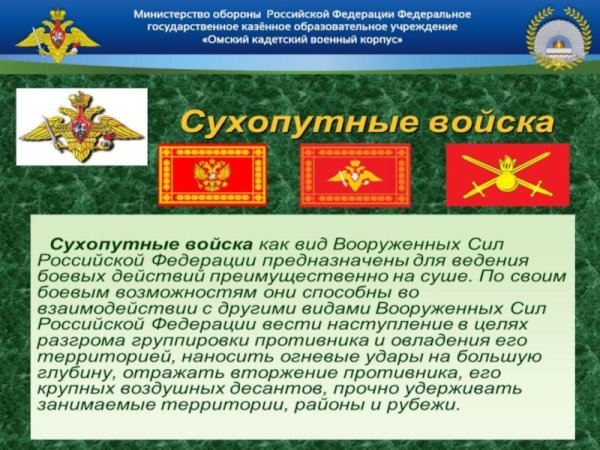 Министерство обороны Российской Федерации Федеральное государственное казённое образовательное учреждение «Омский кадетский военный корпус»

Сухопутные войска

Сухопутные войска как вид Вооруженных Сил Российской Федерации предназначены для ведения боевых действий преимущественно на суше. По своим боевым возможностям они способны во взаимодействии с другими видами Вооруженных Сил Российской Федерации вести наступление в целях разгрома группировки противника и овладения его территорией, наносить огневые удары на большую глубину, отражать вторжение противника, его крупных воздушных десантов, прочно удерживать занимаемые территории, районы и рубежи.